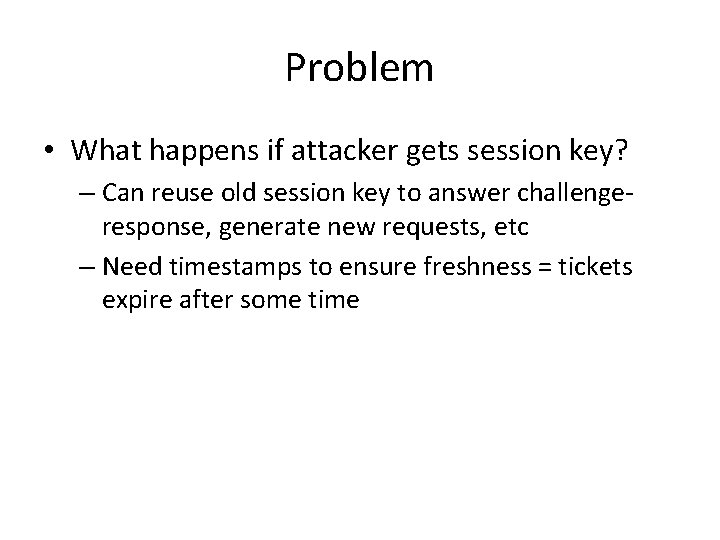 Problem

• What happens if attacker gets session key?

– Can reuse old session key to answer challenge-response, generate new requests, etc

– Need timestamps to ensure freshness = tickets expire after some time